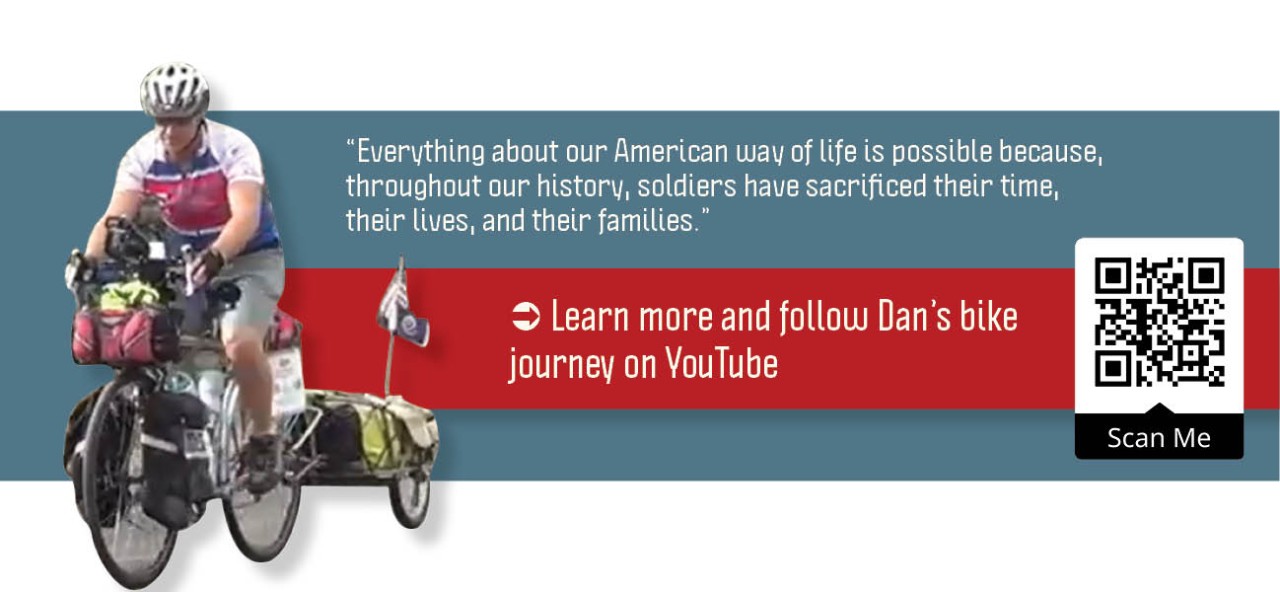 "Everything about our American way of life is possible because, throughout our history, soldiers have sacrificed their time, their lives, and their families."

➲ Learn more and follow Dan's bike journey on YouTube

Scan Me